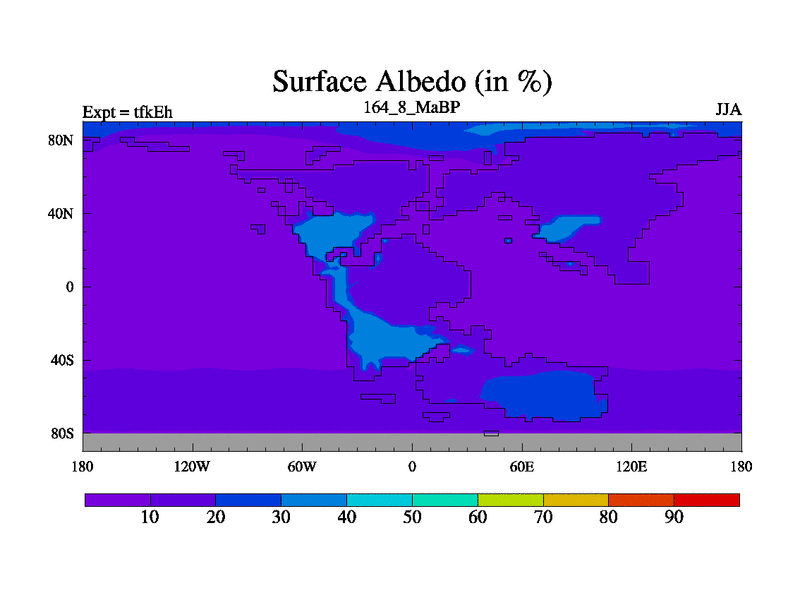 Surface Albedo (in %)

Expt = tfkEh
164_8_MaBP
JJA

80N
40N
0
40S
80S

180
120W
60W
0
60E
120E
180

10
20
30
40
50
60
70
80
90